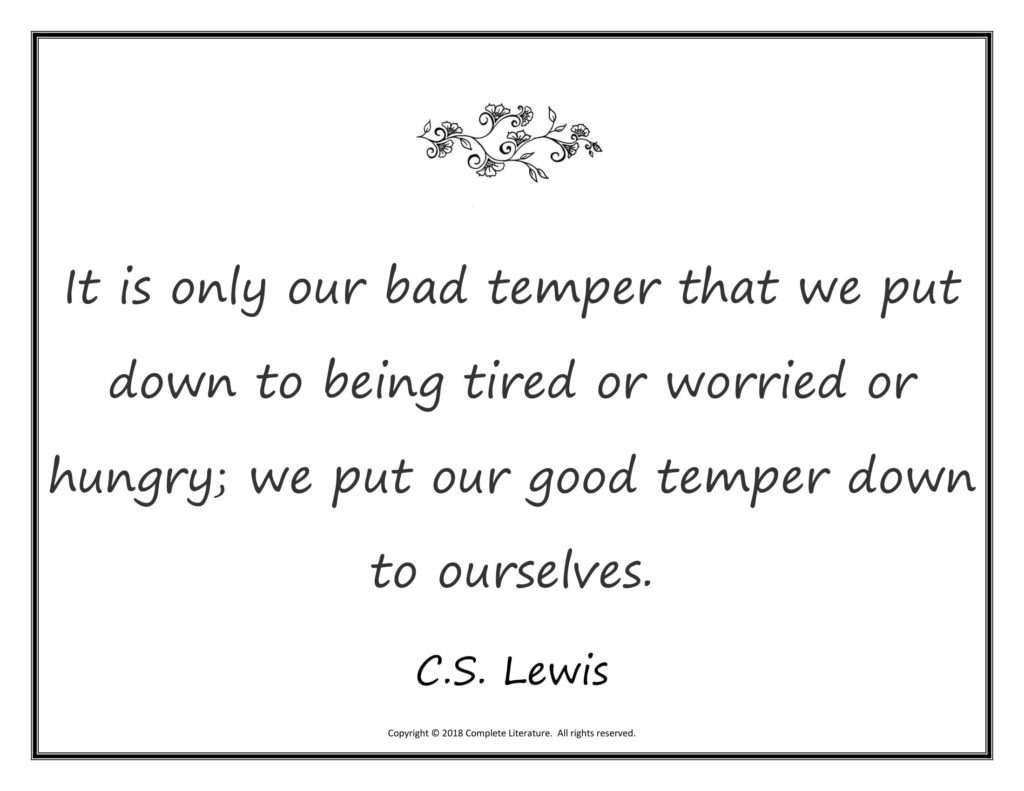 It is only our bad temper that we put down to being tired or worried or hungry; we put our good temper down to ourselves.

C.S. Lewis

Copyright © 2018 Complete Literature. All rights reserved.